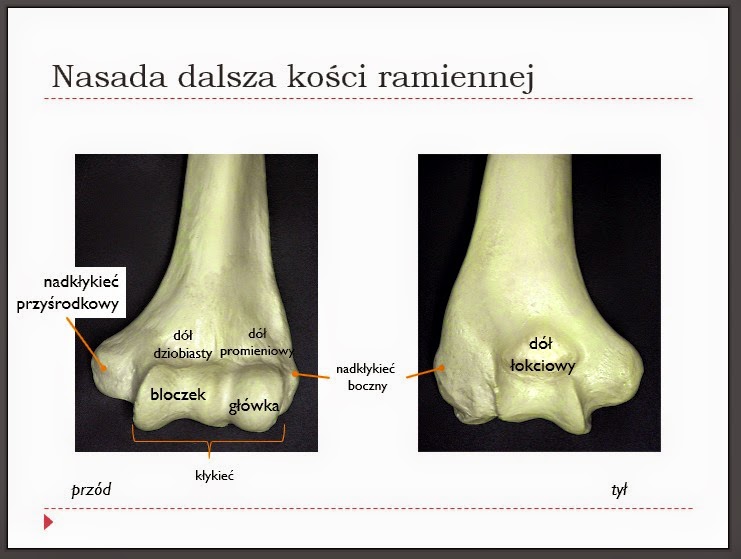 Nasada dalsza kości ramiennej

nadkłykieć przyśrodkowy

dół dziobiasty

dół promieniowy

bloczek

główka

nadkłykieć boczny

dół łokciowy

kłykieć

przód

tył